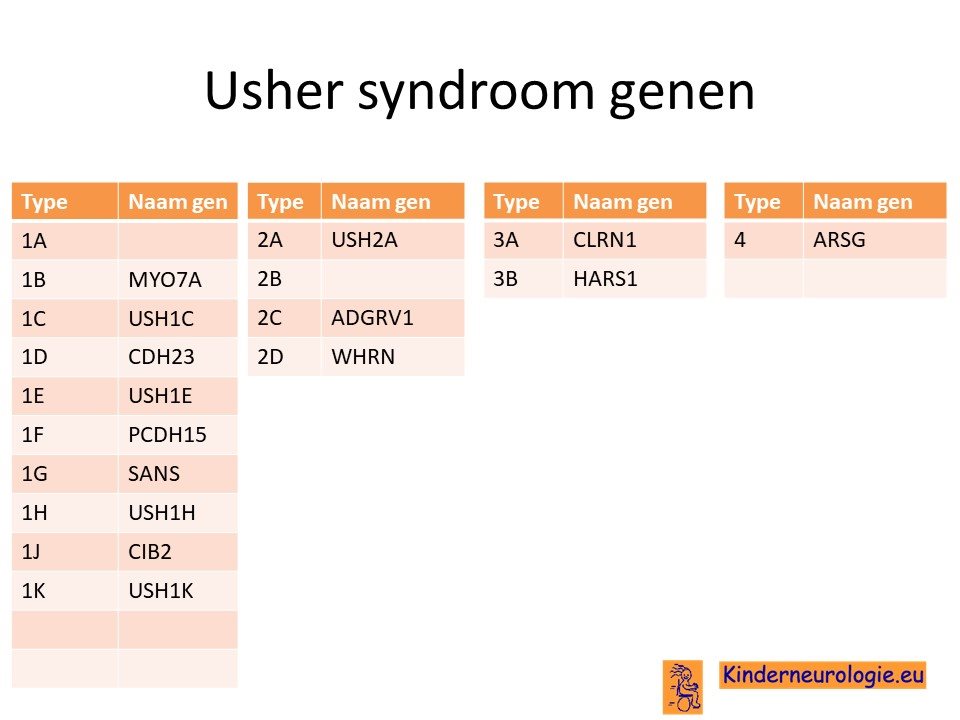 Usher syndroom genen

| Type | Naam gen |
|---|---|
| 1A | |
| 1B | MYO7A |
| 1C | USH1C |
| 1D | CDH23 |
| 1E | USH1E |
| 1F | PCDH15 |
| 1G | SANS |
| 1H | USH1H |
| 1J | CIB2 |
| 1K | USH1K |
| | |
| | |

| Type | Naam gen |
|---|---|
| 2A | USH2A |
| 2B | |
| 2C | ADGRV1 |
| 2D | WHRN |

| Type | Naam gen |
|---|---|
| 3A | CLRN1 |
| 3B | HARS1 |

| Type | Naam gen |
|---|---|
| 4 | ARSG |
| | |

Kinderneurologie.eu